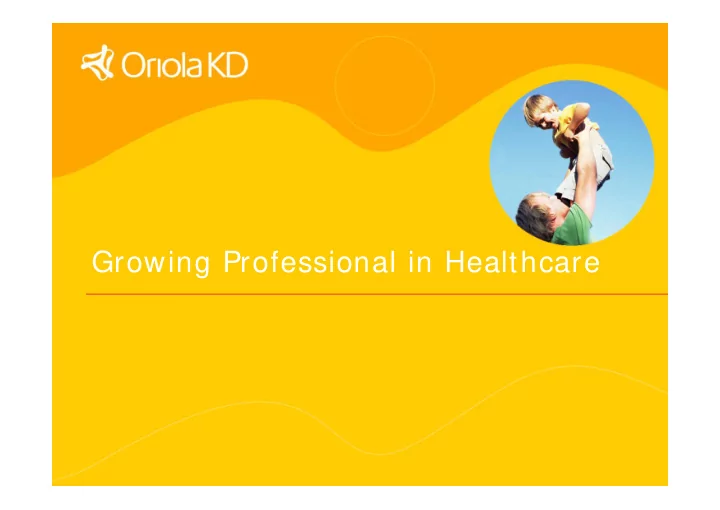 Oriola KD

Growing Professional in Healthcare